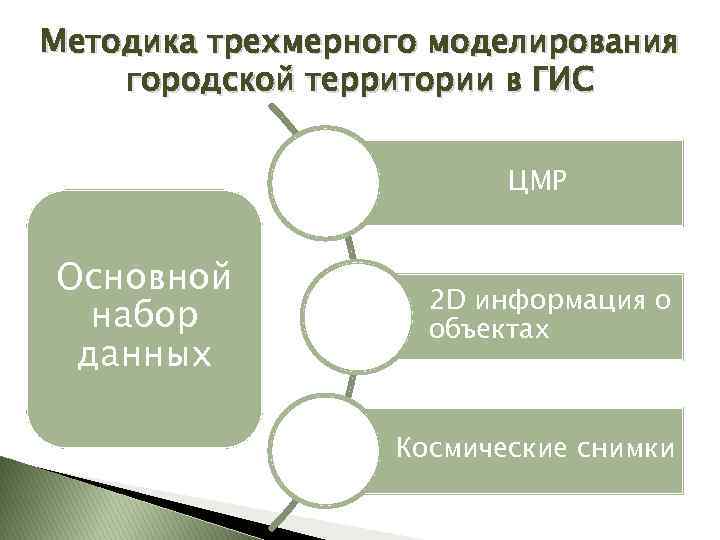 Методика трехмерного моделирования городской территории в ГИС

Основной набор данных

ЦМР

2D информация о объектах

Космические снимки